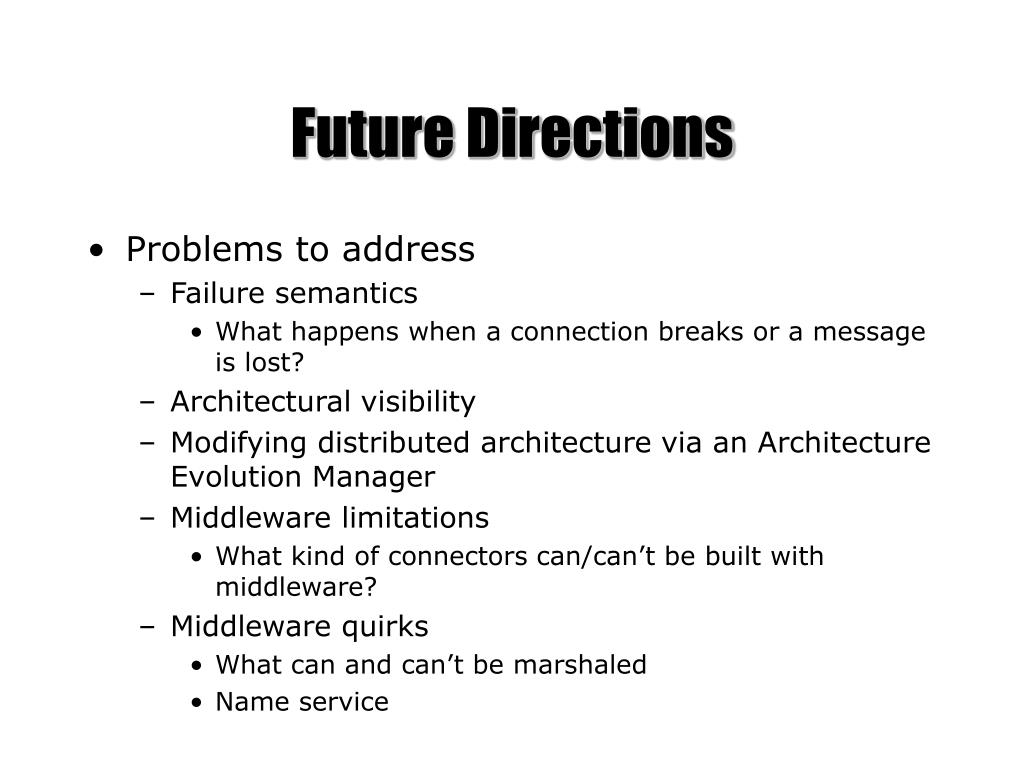 Future Directions

• Problems to address
  – Failure semantics
    • What happens when a connection breaks or a message is lost?
  – Architectural visibility
  – Modifying distributed architecture via an Architecture Evolution Manager
  – Middleware limitations
    • What kind of connectors can/can’t be built with middleware?
  – Middleware quirks
    • What can and can’t be marshaled
    • Name service